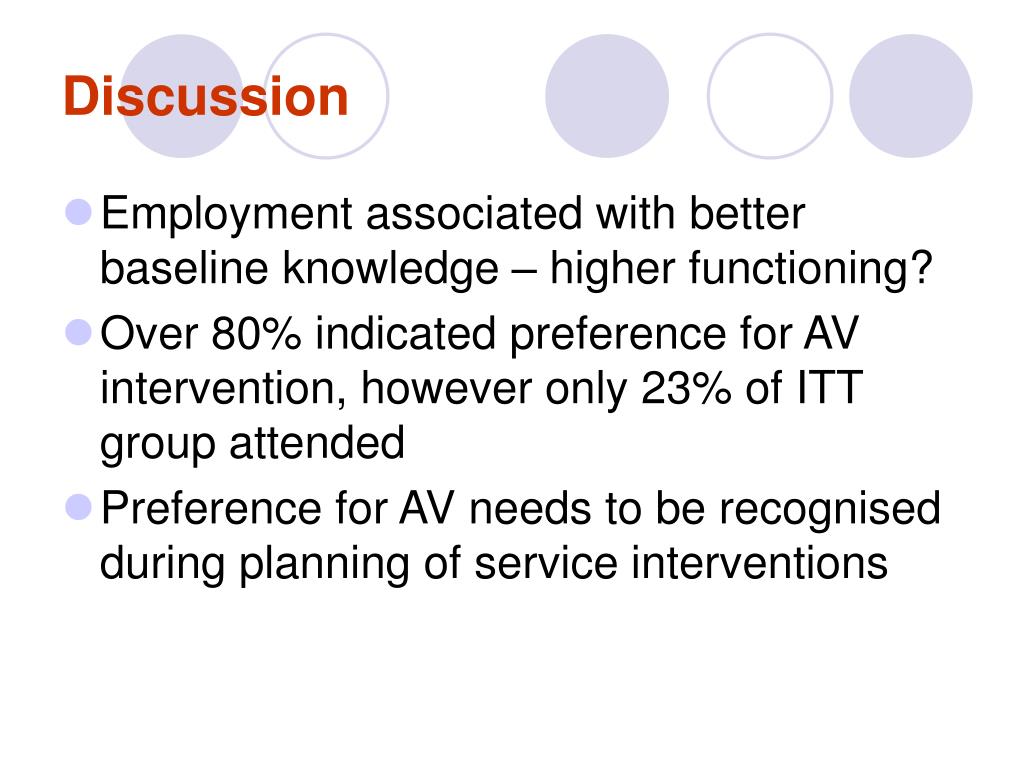 Discussion

Employment associated with better baseline knowledge – higher functioning?

Over 80% indicated preference for AV intervention, however only 23% of ITT group attended

Preference for AV needs to be recognised during planning of service interventions